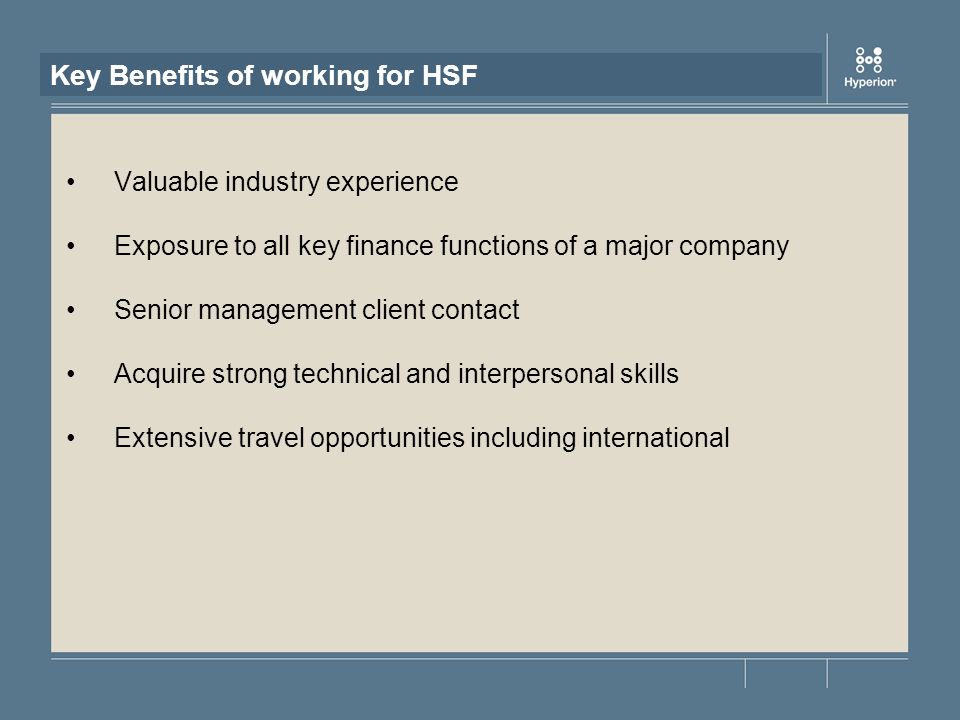 Key Benefits of working for HSF

Hyperion

• Valuable industry experience

• Exposure to all key finance functions of a major company

• Senior management client contact

• Acquire strong technical and interpersonal skills

• Extensive travel opportunities including international